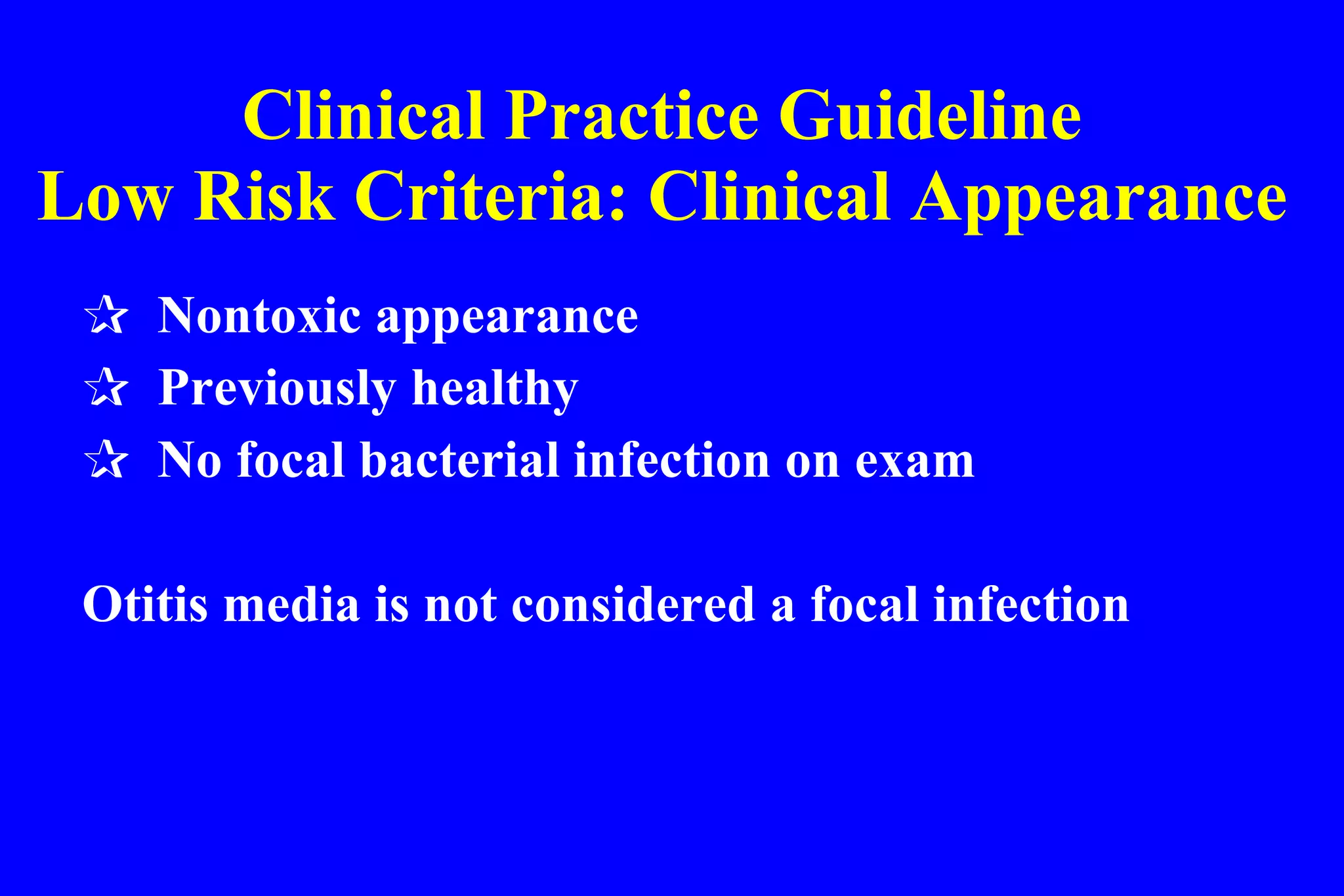 Clinical Practice Guideline
Low Risk Criteria: Clinical Appearance

☆ Nontoxic appearance
☆ Previously healthy
☆ No focal bacterial infection on exam

Otitis media is not considered a focal infection